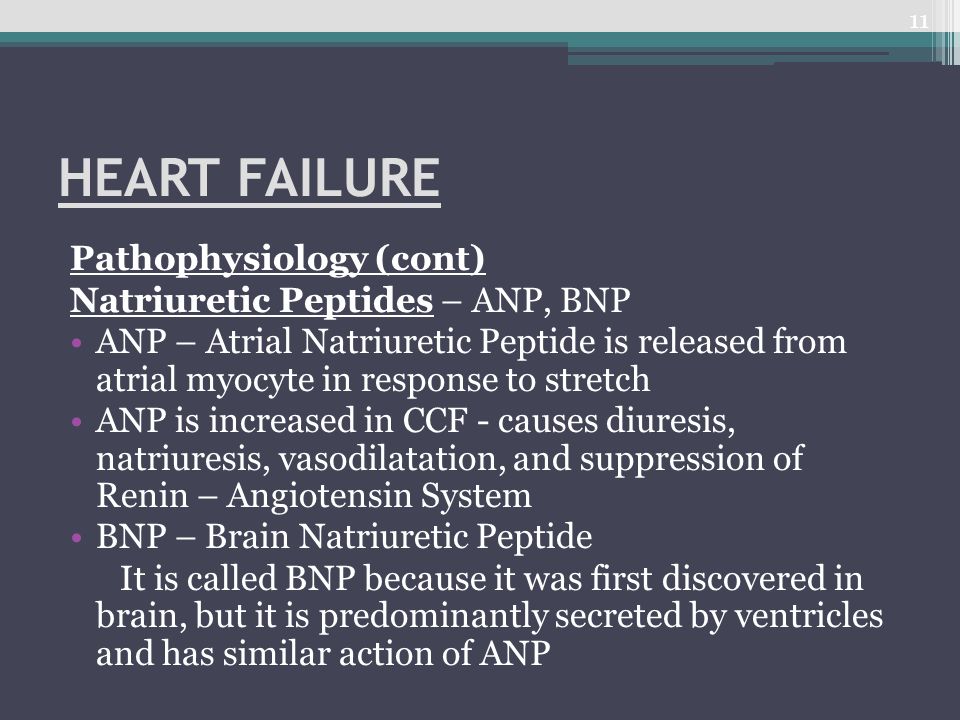 11

HEART FAILURE

Pathophysiology (cont)
Natriuretic Peptides – ANP, BNP

• ANP – Atrial Natriuretic Peptide is released from atrial myocyte in response to stretch
• ANP is increased in CCF - causes diuresis, natriuresis, vasodilatation, and suppression of Renin – Angiotensin System
• BNP – Brain Natriuretic Peptide
It is called BNP because it was first discovered in brain, but it is predominantly secreted by ventricles and has similar action of ANP